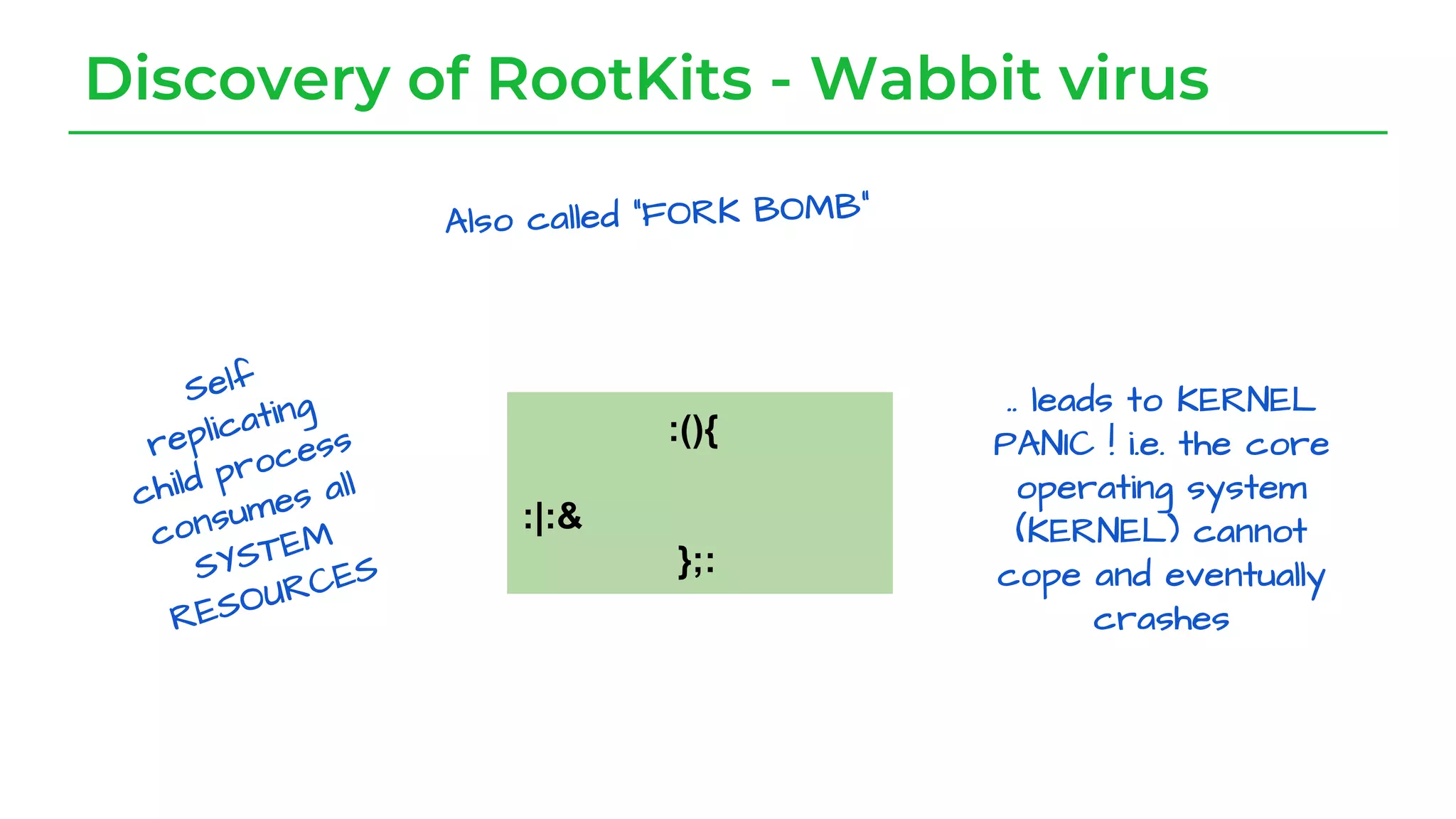 Discovery of RootKits - Wabbit virus

Also called "FORK BOMB"

Self replicating child process consumes all SYSTEM RESOURCES

:(){

:|:&

};:

.. leads to KERNEL PANIC ! i.e. the core operating system (KERNEL) cannot cope and eventually crashes